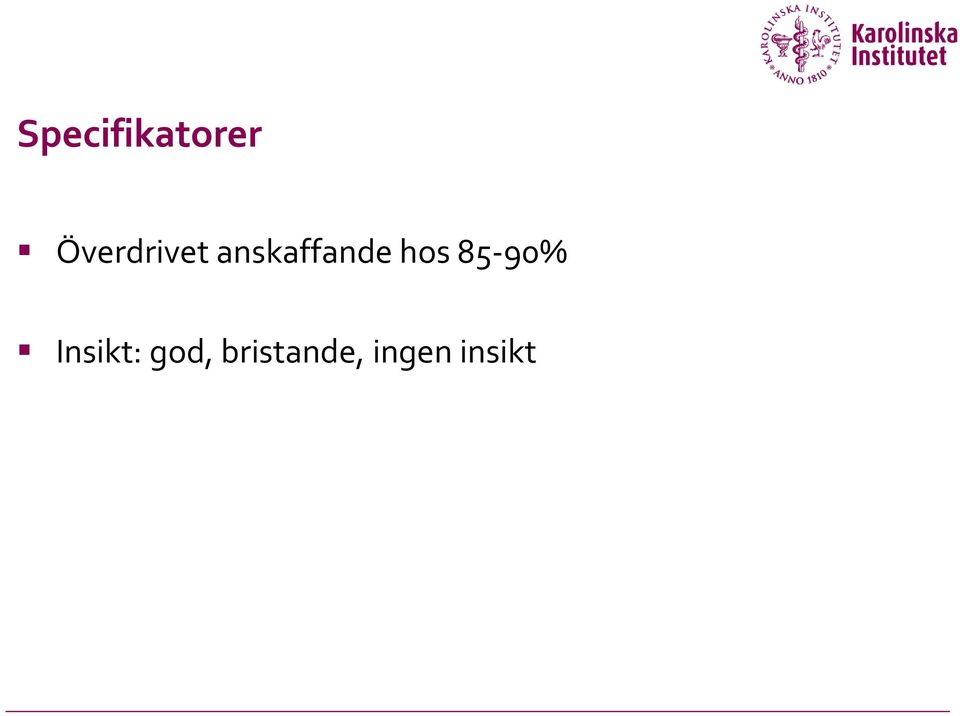 KAROLINSKA INSTITUTET ANNO 1810

Karolinska Institutet

Specifikatorer

▪ Överdrivet anskaffande hos 85-90%

▪ Insikt: god, bristande, ingen insikt